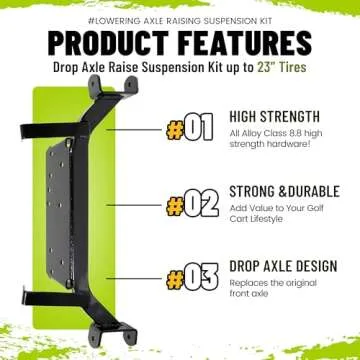 #LOWERING AXLE RAISING SUSPENSION KIT

PRODUCT FEATURES

Drop Axle Raise Suspension Kit up to 23" Tires

#01 HIGH STRENGTH

All Alloy Class 8.8 high strength hardware!

#02 STRONG &DURABLE

Add Value to Your Golf Cart Lifestyle

#03 DROP AXLE DESIGN

Replaces the original front axle